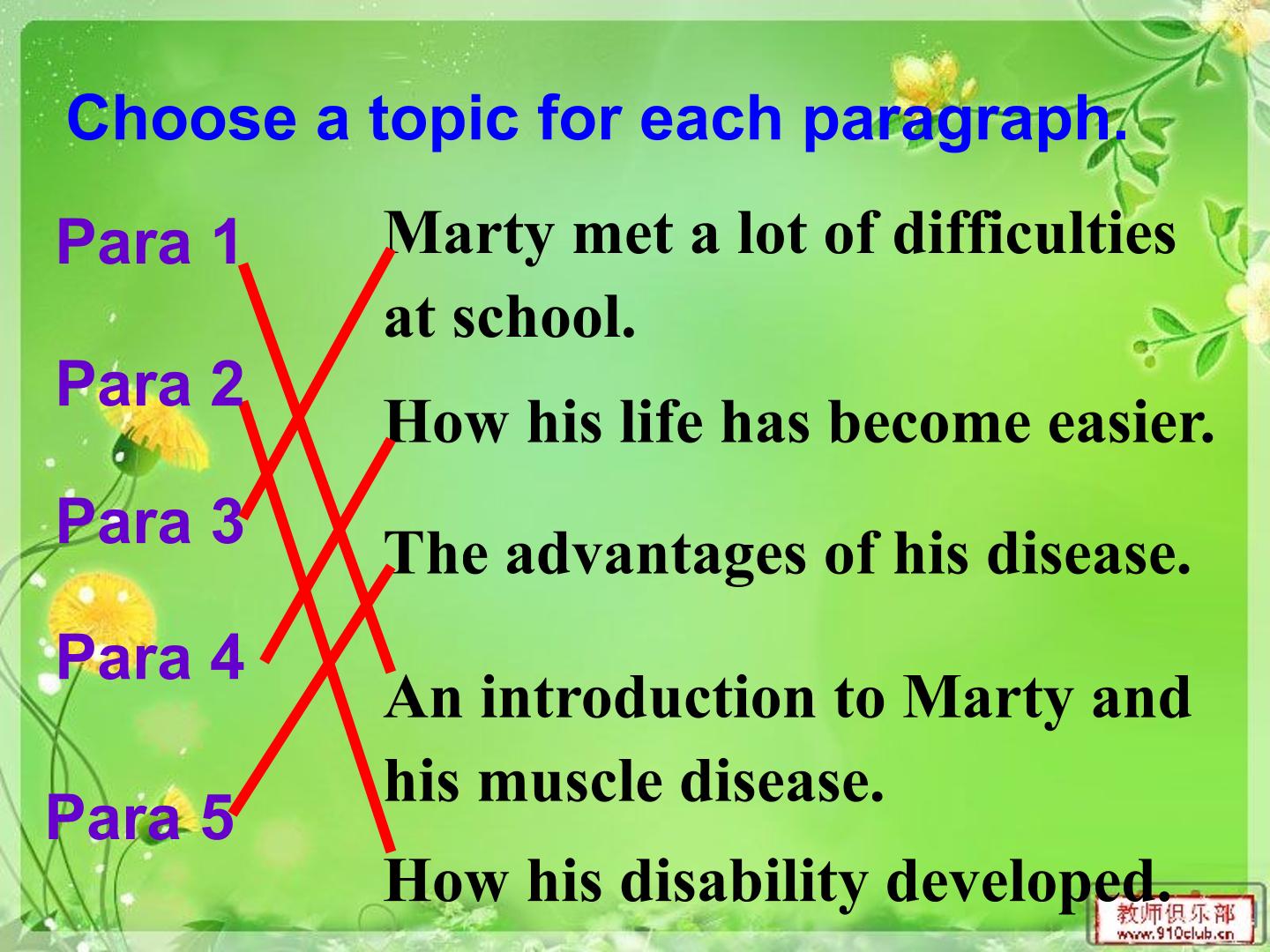 Choose a topic for each paragraph.

Para 1

Para 2

Para 3

Para 4

Para 5

Marty met a lot of difficulties at school.

How his life has become easier.

The advantages of his disease.

An introduction to Marty and his muscle disease.

How his disability developed.

教师俱乐部
www.910club.cn